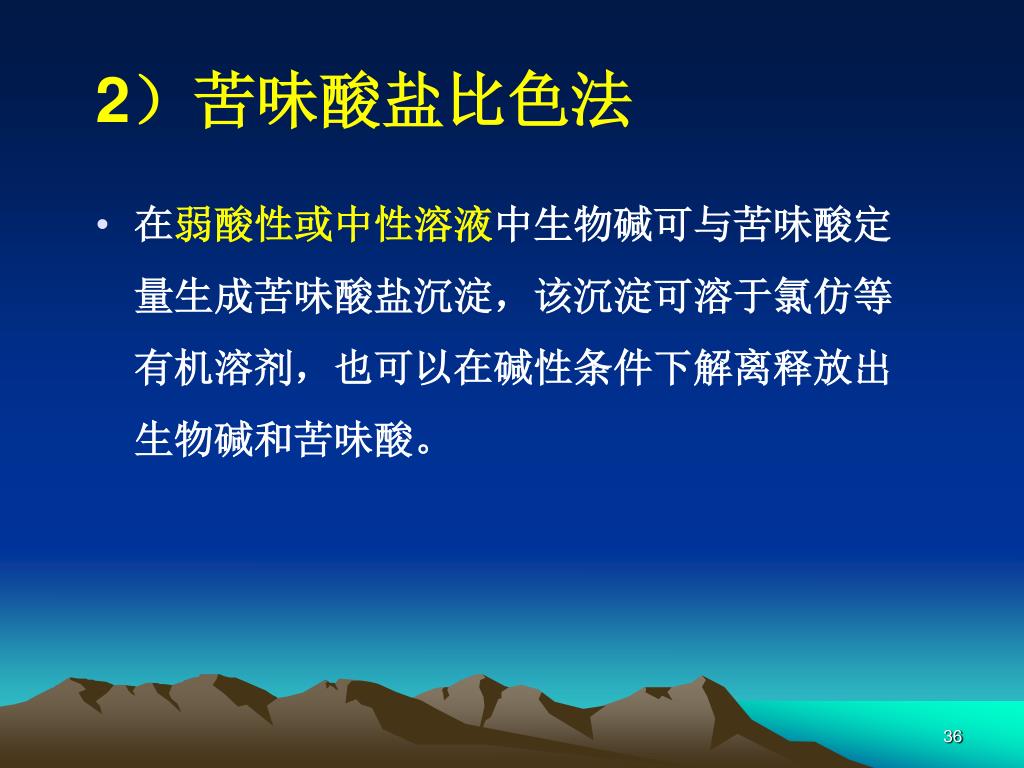 2）苦味酸盐比色法

• 在弱酸性或中性溶液中生物碱可与苦味酸定量生成苦味酸盐沉淀，该沉淀可溶于氯仿等有机溶剂，也可以在碱性条件下解离释放出生物碱和苦味酸。

36